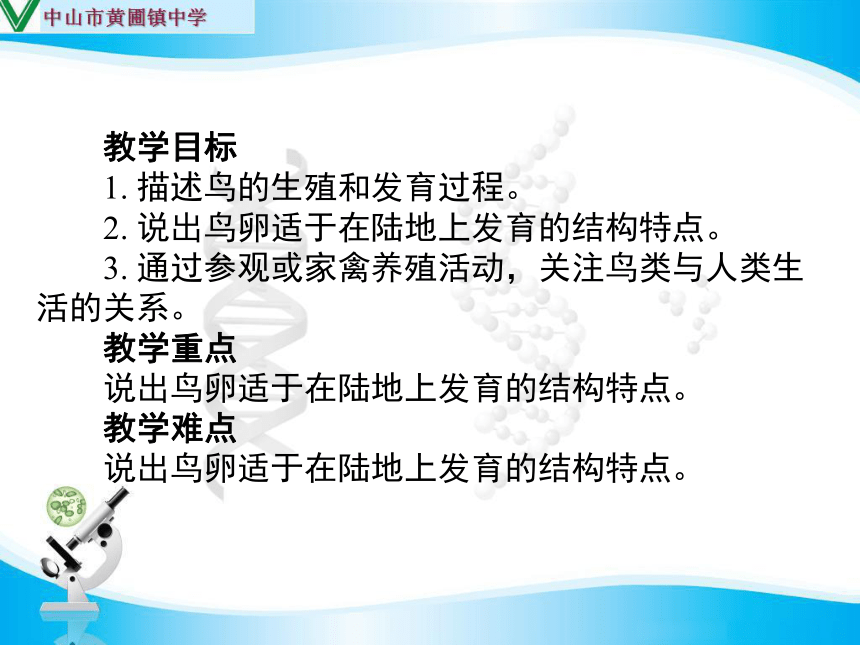 中山市黄圃镇中学

教学目标

1. 描述鸟的生殖和发育过程。

2. 说出鸟卵适于在陆地上发育的结构特点。

3. 通过参观或家禽养殖活动，关注鸟类与人类生活的关系。

教学重点

说出鸟卵适于在陆地上发育的结构特点。

教学难点

说出鸟卵适于在陆地上发育的结构特点。